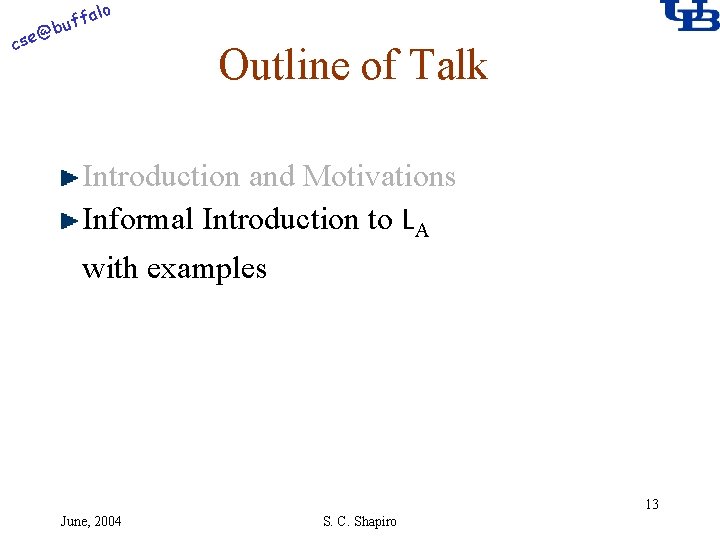 cse@buffalo

UB

Outline of Talk

Introduction and Motivations

Informal Introduction to $L_A$ with examples

13

June, 2004

S. C. Shapiro